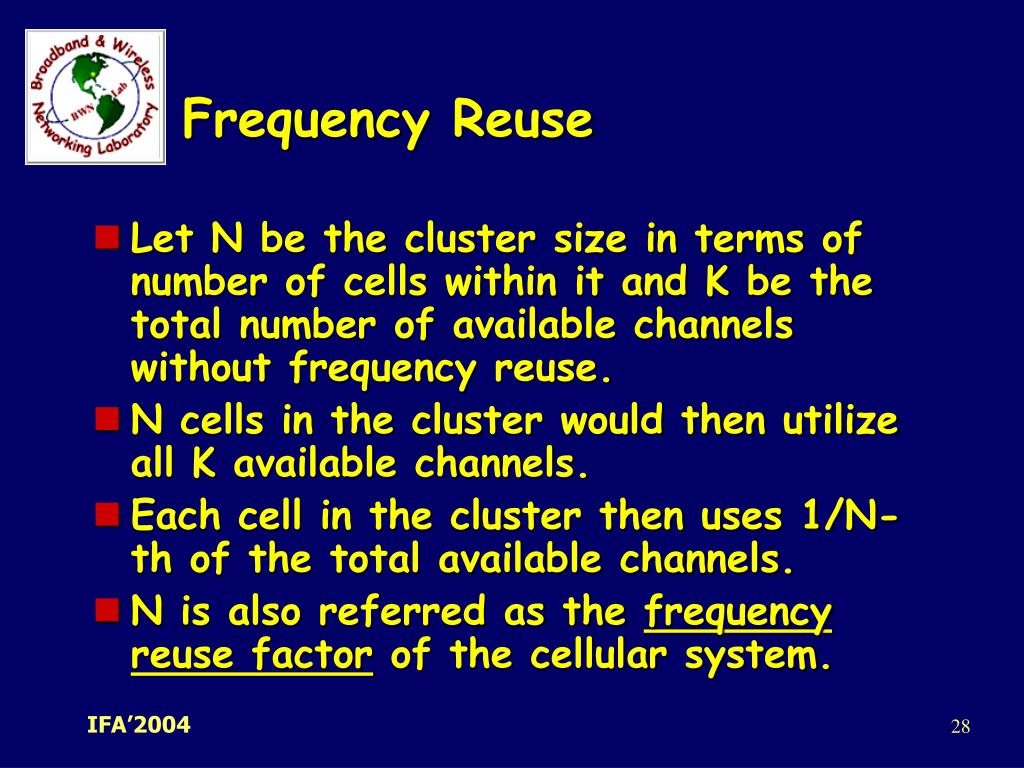 Broadband & Wireless Networking Laboratory
BWN Lab

Frequency Reuse

Let N be the cluster size in terms of number of cells within it and K be the total number of available channels without frequency reuse.

N cells in the cluster would then utilize all K available channels.

Each cell in the cluster then uses 1/N-th of the total available channels.

N is also referred as the frequency reuse factor of the cellular system.

IFA'2004

28